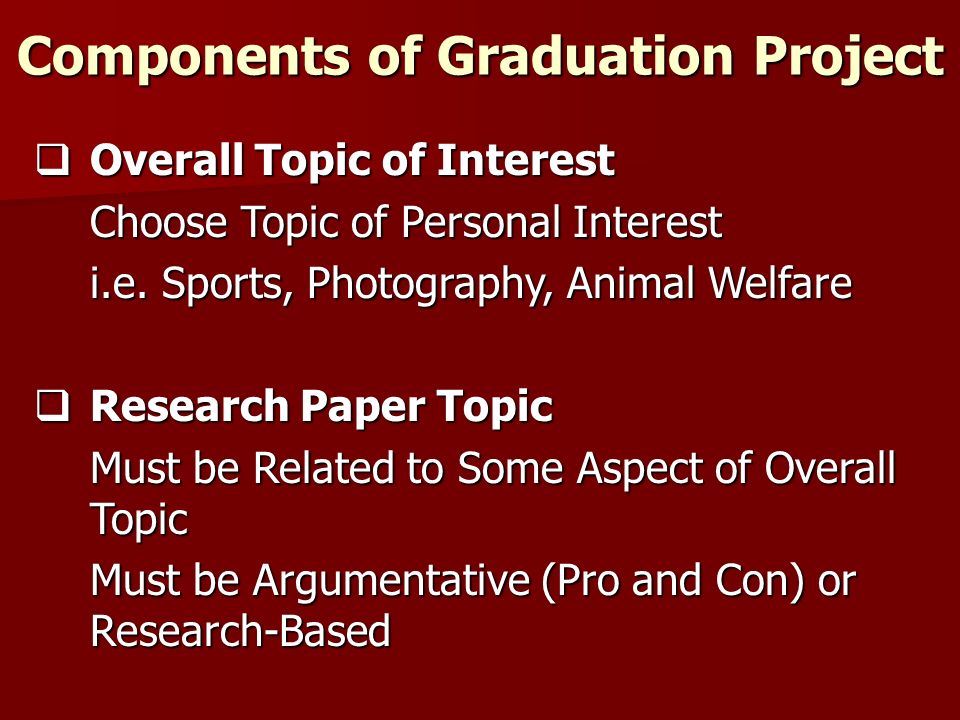 Components of Graduation Project

❑ Overall Topic of Interest
Choose Topic of Personal Interest
i.e. Sports, Photography, Animal Welfare

❑ Research Paper Topic
Must be Related to Some Aspect of Overall Topic
Must be Argumentative (Pro and Con) or Research-Based